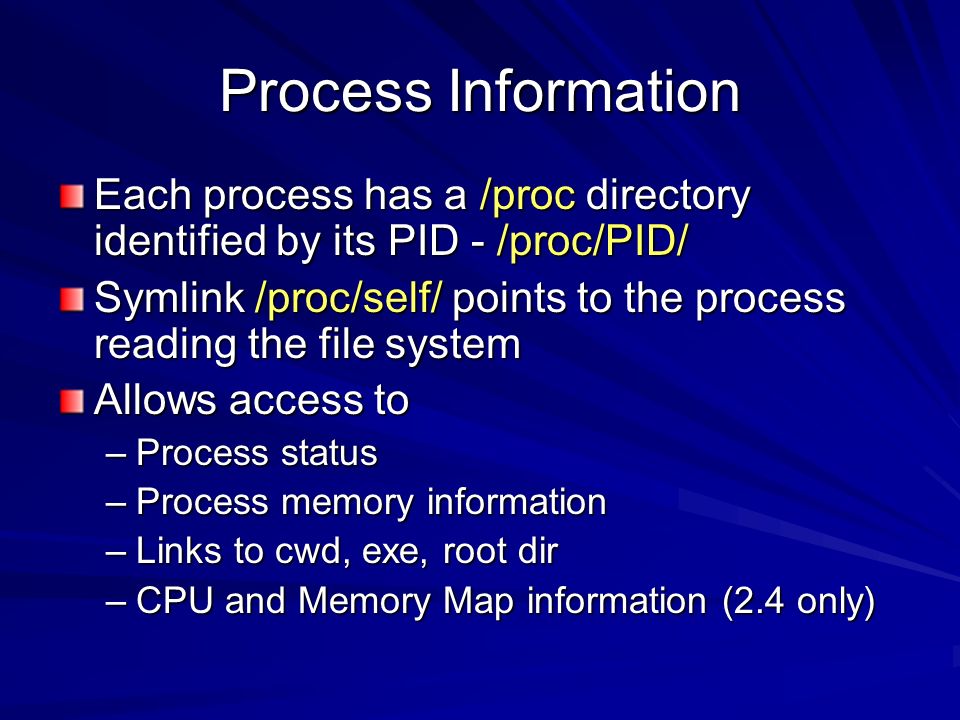 Process Information

Each process has a /proc directory identified by its PID - /proc/PID/

Symlink /proc/self/ points to the process reading the file system

Allows access to

– Process status

– Process memory information

– Links to cwd, exe, root dir

– CPU and Memory Map information (2.4 only)